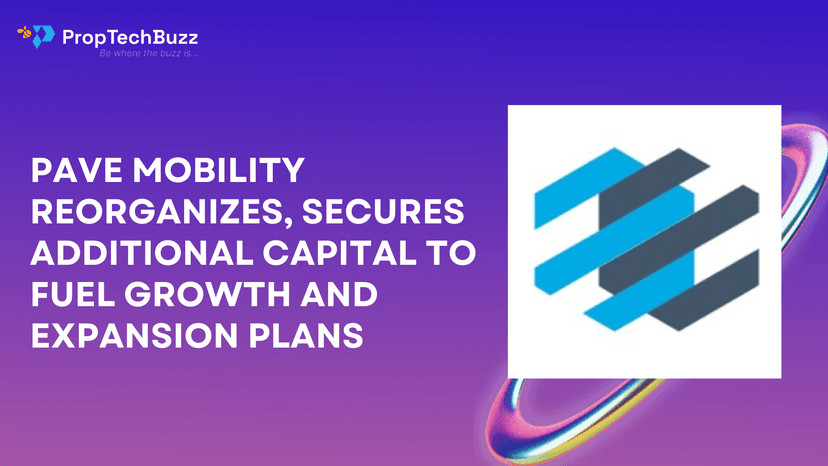 PropTechBuzz
Be where the buzz is...

PAVE MOBILITY REORGANIZES, SECURES ADDITIONAL CAPITAL TO FUEL GROWTH AND EXPANSION PLANS